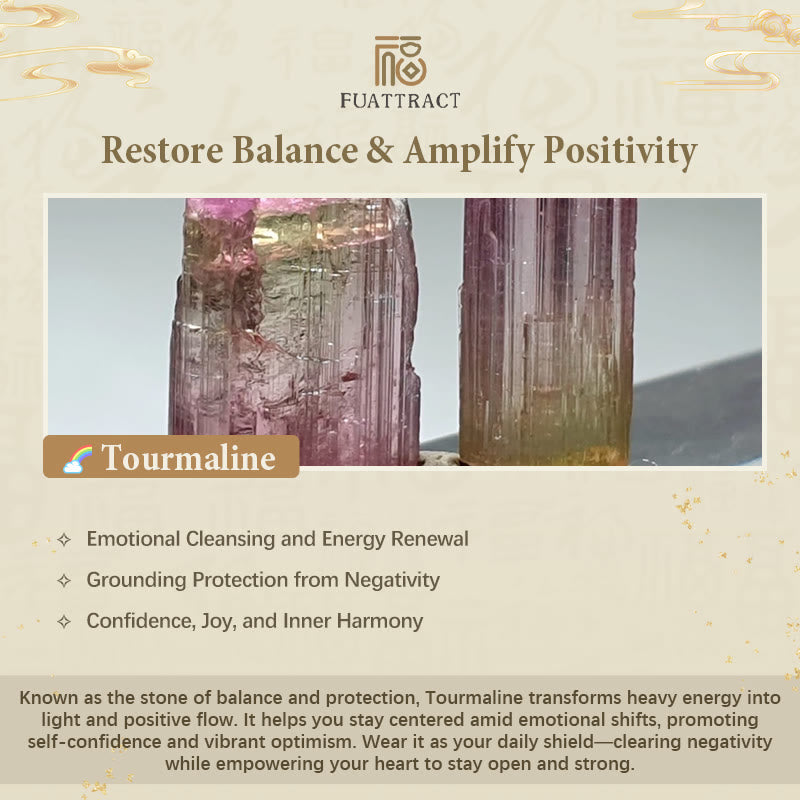 福
FUATTRACT

Restore Balance & Amplify Positivity

🌈 Tourmaline

✧ Emotional Cleansing and Energy Renewal

✧ Grounding Protection from Negativity

✧ Confidence, Joy, and Inner Harmony

Known as the stone of balance and protection, Tourmaline transforms heavy energy into light and positive flow. It helps you stay centered amid emotional shifts, promoting self-confidence and vibrant optimism. Wear it as your daily shield—clearing negativity while empowering your heart to stay open and strong.